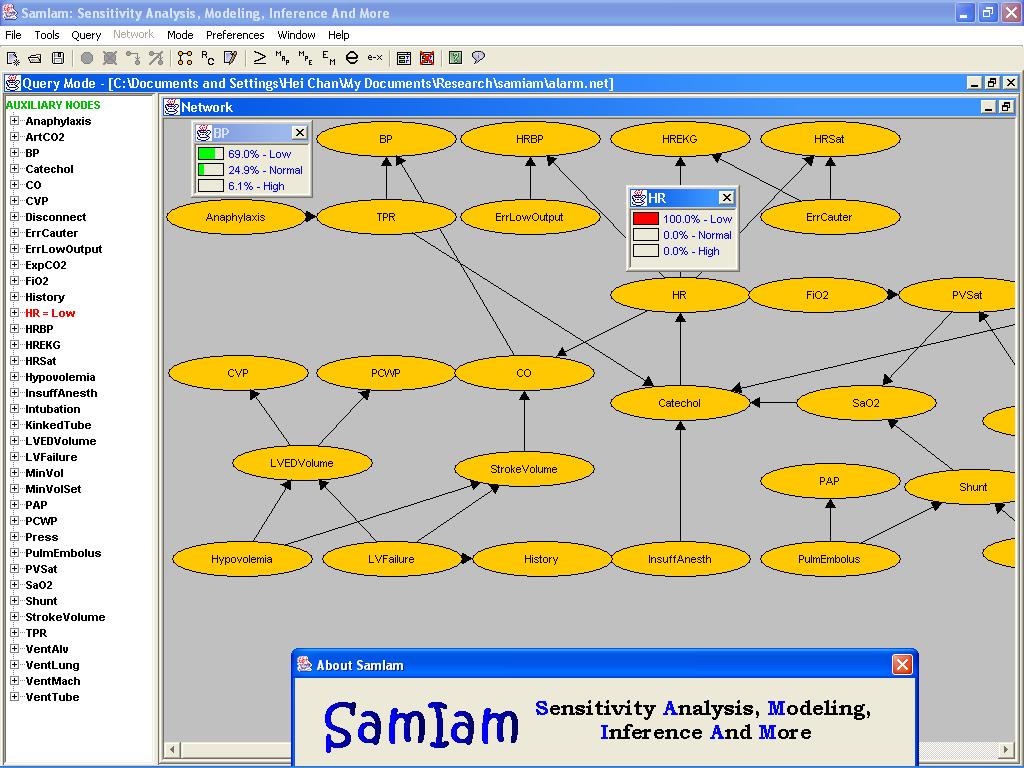 SamIam: Sensitivity Analysis, Modeling, Inference And More

File Tools Query Network Mode Preferences Window Help

Query Mode - [C:\Documents and Settings\Hei Chan\My Documents\Research\samiam\alarm.net]

AUXILIARY NODES
Anaphylaxis
ArtCO2
BP
Catechol
CO
CVP
Disconnect
ErrCauter
ErrLowOutput
ExpCO2
FiO2
History
HR = Low
HRBP
HREKG
HRSat
Hypovolemia
InsuffAnesth
Intubation
KinkedTube
LVEDVolume
LVFailure
MinVol
MinVolSet
PAP
PCWP
Press
PulmEmbolus
PVSat
SaO2
Shunt
StrokeVolume
TPR
VentAlv
VentLung
VentMach
VentTube

Network

BP
69.0% - Low
24.9% - Normal
6.1% - High

HR
100.0% - Low
0.0% - Normal
0.0% - High

BP
HRBP
HREKG
HRSat
Anaphylaxis
TPR
ErrLowOutput
ErrCauter
HR
FiO2
PVSat
CVP
PCWP
CO
Catechol
SaO2
LVEDVolume
StrokeVolume
PAP
Shunt
Hypovolemia
LVFailure
History
InsuffAnesth
PulmEmbolus

About SamIam

SamIam

Sensitivity Analysis, Modeling, Inference And More